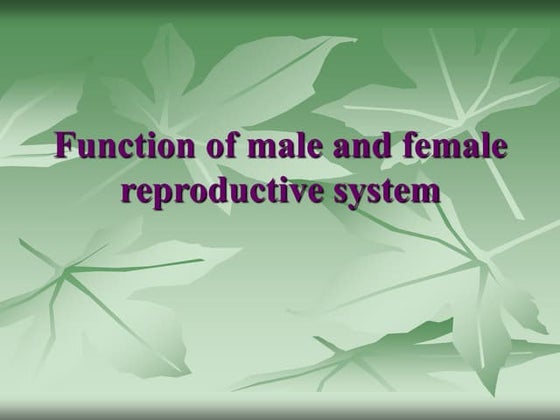 Function of male and female reproductive system